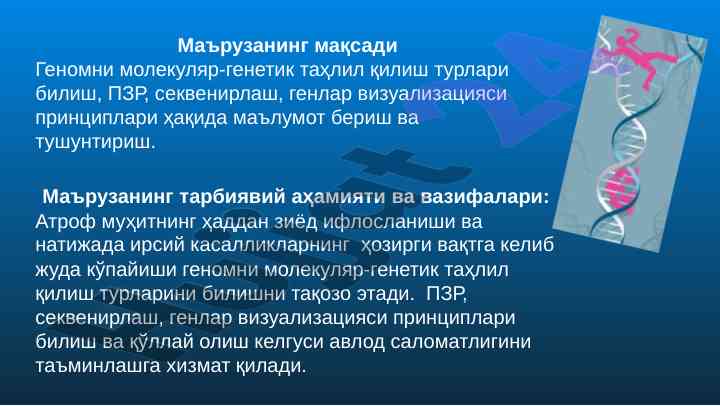 Маърузанинг мақсади
Геномни молекуляр-генетик таҳлил қилиш турлари билиш, ПЗР, секвенирлаш, генлар визуализацияси принциплари ҳақида маълумот бериш ва тушунтириш.

Маърузанинг тарбиявий аҳамияти ва вазифалари:
Атроф муҳитнинг ҳаддан зиёд ифлосланиши ва натижада ирсий касалликларнинг ҳозирги вақтга келиб жуда кўпайиши геномни молекуляр-генетик таҳлил қилиш турларини билишни тақозо этади. ПЗР, секвенирлаш, генлар визуализацияси принциплари билиш ва қўллай олиш келгуси авлод саломатлигини таъминлашга хизмат қилади.